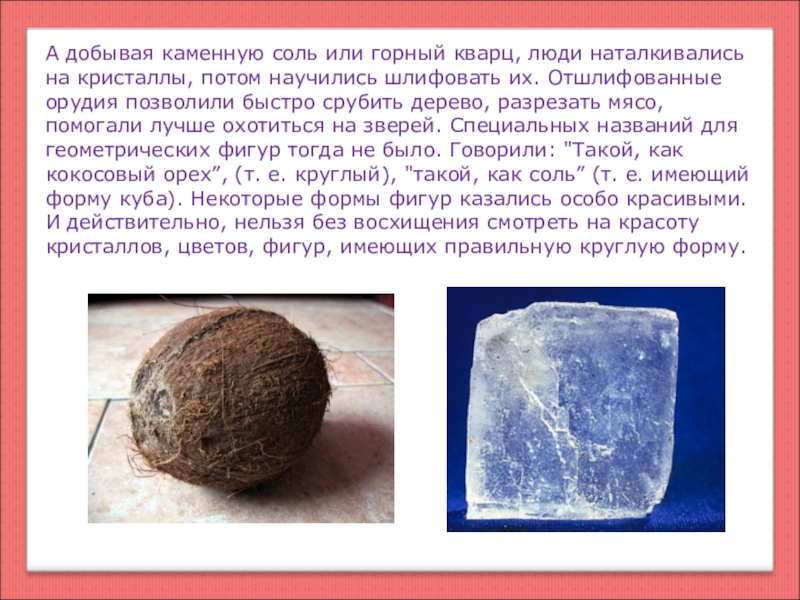 А добывая каменную соль или горный кварц, люди наталкивались на кристаллы, потом научились шлифовать их. Отшлифованные орудия позволили быстро срубить дерево, разрезать мясо, помогали лучше охотиться на зверей. Специальных названий для геометрических фигур тогда не было. Говорили: "Такой, как кокосовый орех”, (т. е. круглый), "такой, как соль” (т. е. имеющий форму куба). Некоторые формы фигур казались особо красивыми. И действительно, нельзя без восхищения смотреть на красоту кристаллов, цветов, фигур, имеющих правильную круглую форму.